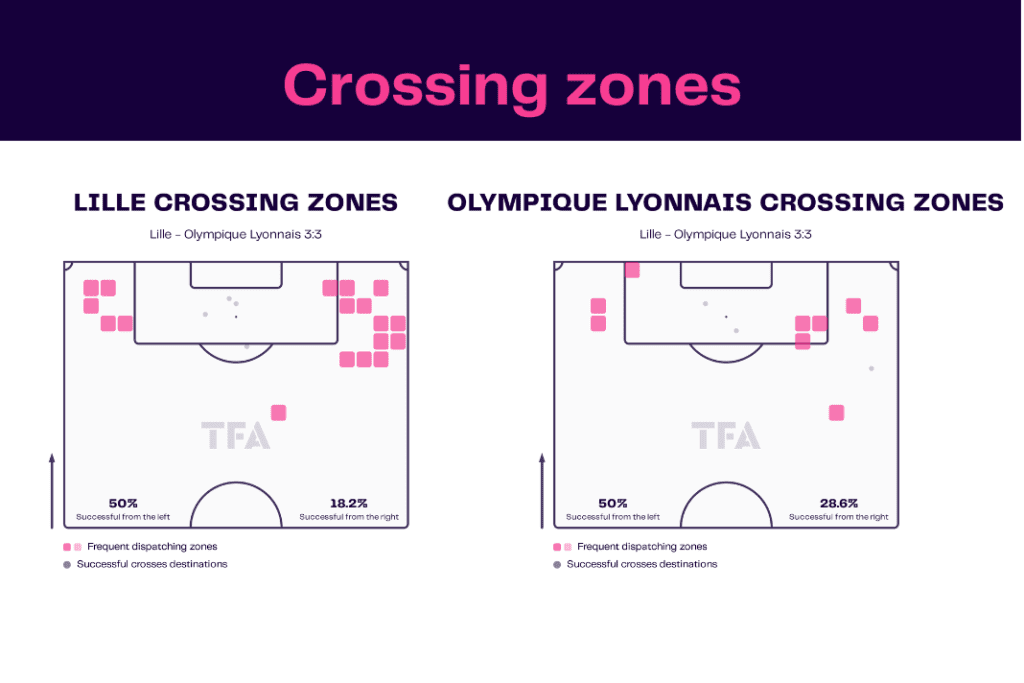 Crossing zones

LILLE CROSSING ZONES

Lille - Olympique Lyonnais 3:3

TFA

50%
Successful from the left

18.2%
Successful from the right

Frequent dispatching zones
Successful crosses destinations

OLYMPIQUE LYONNAIS CROSSING ZONES

Lille - Olympique Lyonnais 3:3

TFA

50%
Successful from the left

28.6%
Successful from the right

Frequent dispatching zones
Successful crosses destinations